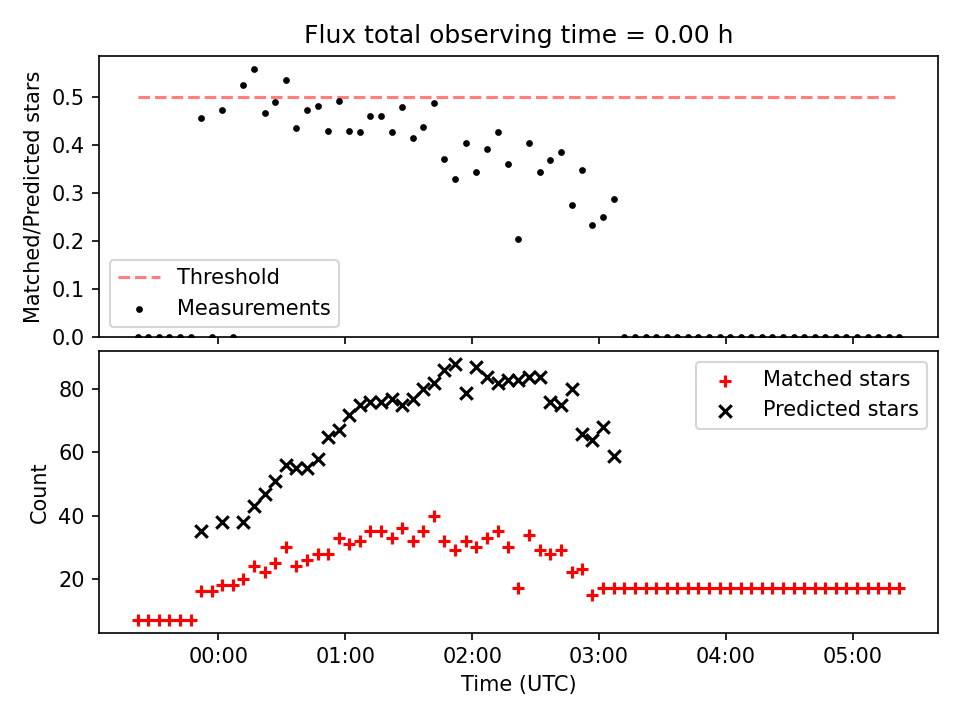 Flux total observing time = 0.00 h

Matched/Predicted stars

0.5
0.4
0.3
0.2
0.1
0.0

Threshold
Measurements

Count

80
60
40
20

Matched stars
Predicted stars

00:00
01:00
02:00
03:00
04:00
05:00

Time (UTC)